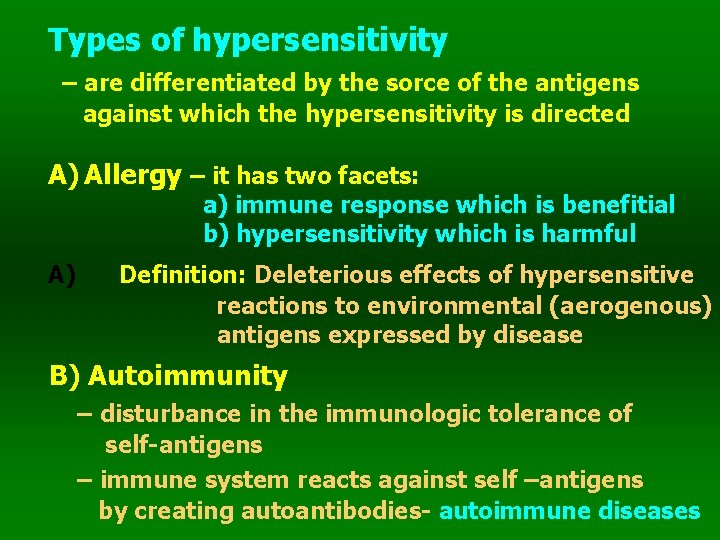 Types of hypersensitivity

– are differentiated by the sorce of the antigens against which the hypersensitivity is directed

A) Allergy – it has two facets:
a) immune response which is benefitial
b) hypersensitivity which is harmful

A) Definition: Deleterious effects of hypersensitive reactions to environmental (aerogenous) antigens expressed by disease

B) Autoimmunity

– disturbance in the immunologic tolerance of self-antigens

– immune system reacts against self –antigens by creating autoantibodies- autoimmune diseases